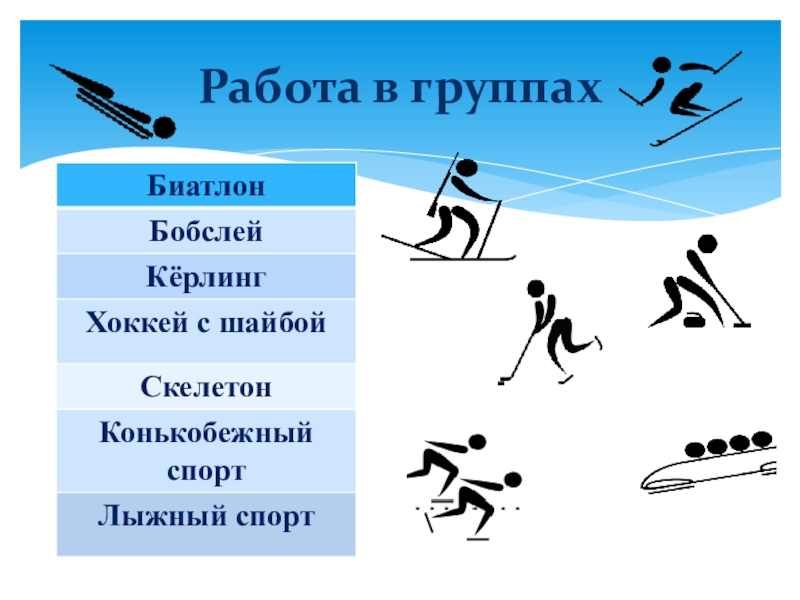 Работа в группах

| Биатлон |
|---|
| Бобслей |
| Кёрлинг |
| Хоккей с шайбой |
| Скелетон |
| Конькобежный спорт |
| Лыжный спорт |